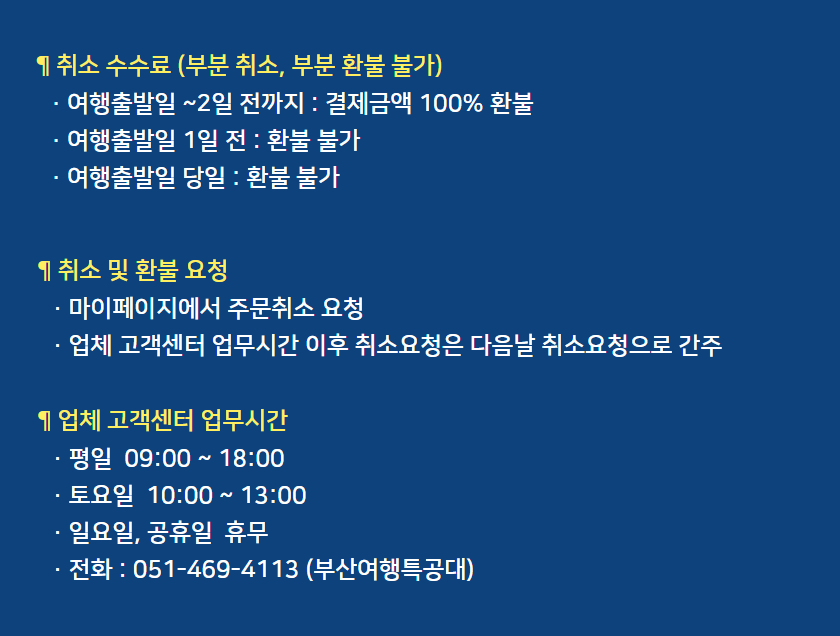 ¶ 취소 수수료 (부분 취소, 부분 환불 불가)
· 여행출발일 ~2일 전까지 : 결제금액 100% 환불
· 여행출발일 1일 전 : 환불 불가
· 여행출발일 당일 : 환불 불가

¶ 취소 및 환불 요청
· 마이페이지에서 주문취소 요청
· 업체 고객센터 업무시간 이후 취소요청은 다음날 취소요청으로 간주

¶ 업체 고객센터 업무시간
· 평일 09:00 ~ 18:00
· 토요일 10:00 ~ 13:00
· 일요일, 공휴일 휴무
· 전화 : 051-469-4113 (부산여행특공대)